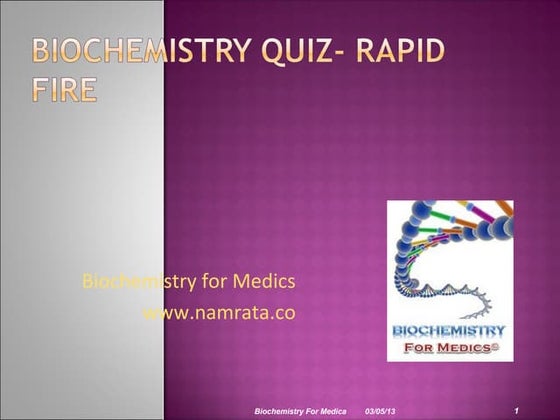 BIOCHEMISTRY QUIZ- RAPID FIRE

Biochemistry for Medics
www.namrata.co

BIOCHEMISTRY
FOR MEDICS©

Biochemistry For Medica 03/05/13 1